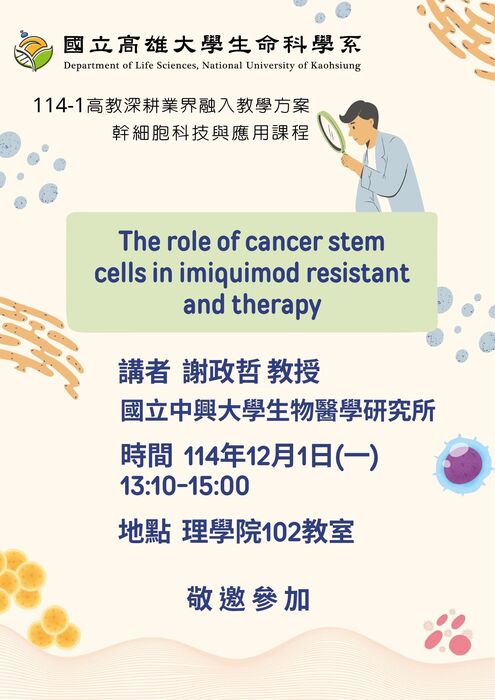 國立高雄大學生命科學系
Department of Life Sciences, National University of Kaohsiung

114-1高教深耕業界融入教學方案
幹細胞科技與應用課程

The role of cancer stem cells in imiquimod resistant and therapy

講者 謝政哲 教授
國立中興大學生物醫學研究所

時間 114年12月1日(一)
13:10-15:00

地點 理學院102教室

敬邀參加